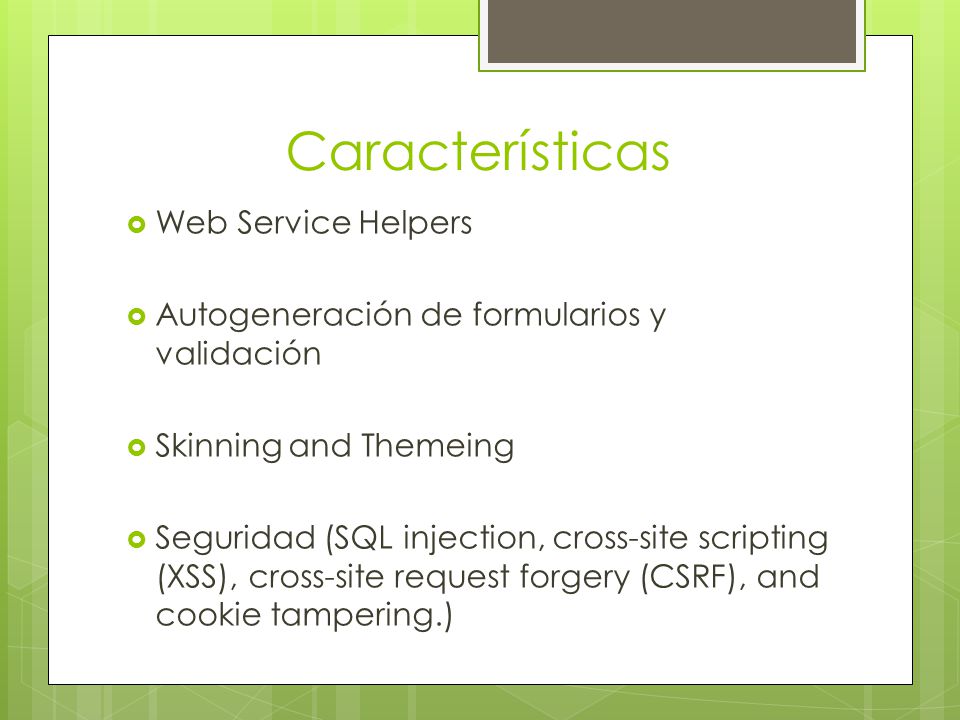 Características

Web Service Helpers

Autogeneración de formularios y validación

Skinning and Themeing

Seguridad (SQL injection, cross-site scripting (XSS), cross-site request forgery (CSRF), and cookie tampering.)